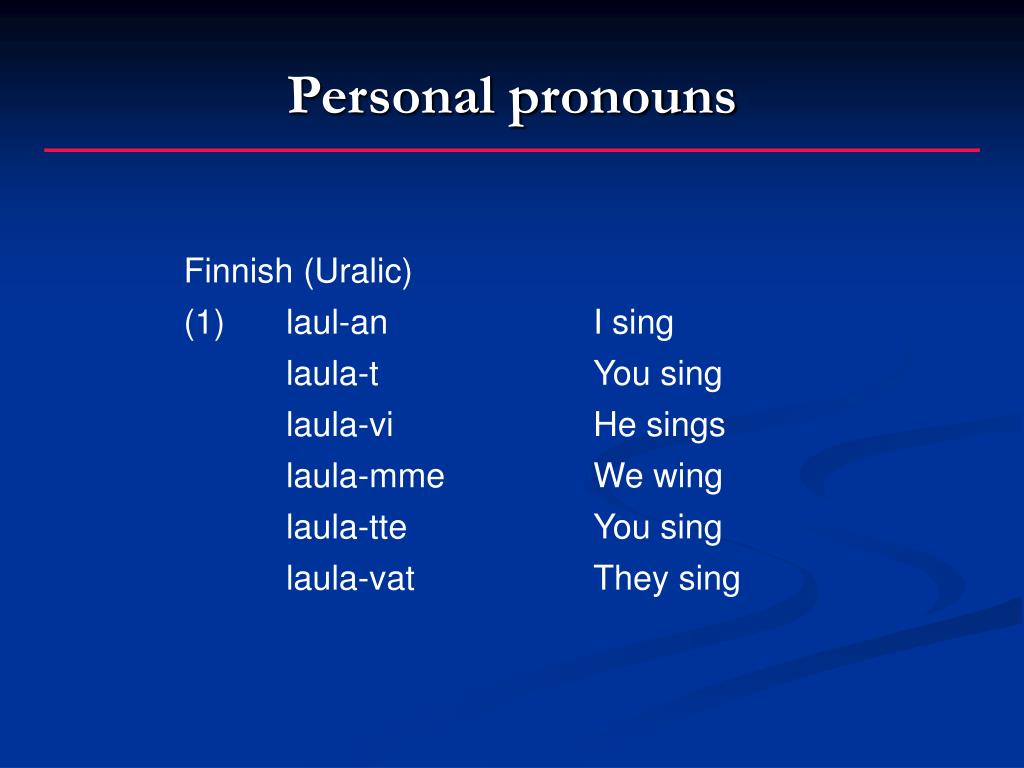 Personal pronouns

Finnish (Uralic)

(1) laul-an I sing
laula-t You sing
laula-vi He sings
laula-mme We wing
laula-tte You sing
laula-vat They sing